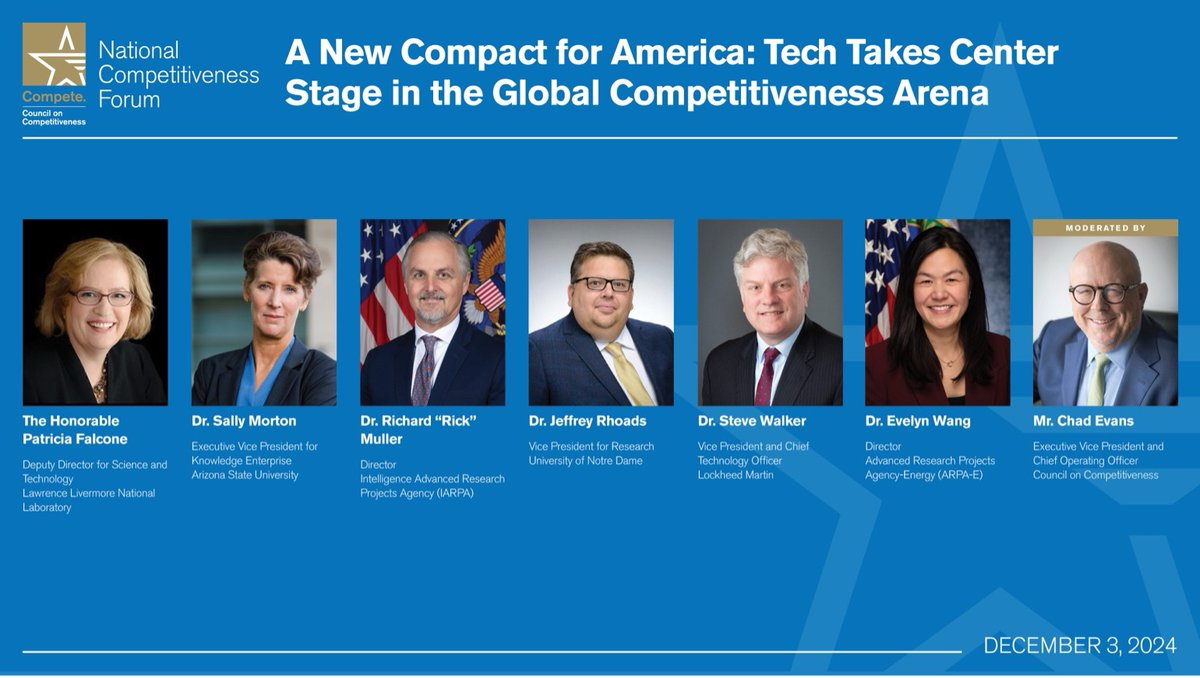 Compete.
Council on Competitiveness

National Competitiveness Forum

A New Compact for America: Tech Takes Center Stage in the Global Competitiveness Arena

The Honorable Patricia Falcone
Deputy Director for Science and Technology
Lawrence Livermore National Laboratory

Dr. Sally Morton
Executive Vice President for Knowledge Enterprise
Arizona State University

Dr. Richard "Rick" Muller
Director
Intelligence Advanced Research Projects Agency (IARPA)

Dr. Jeffrey Rhoads
Vice President for Research
University of Notre Dame

Dr. Steve Walker
Vice President and Chief Technology Officer
Lockheed Martin

Dr. Evelyn Wang
Director
Advanced Research Projects Agency-Energy (ARPA-E)

MODERATED BY
Mr. Chad Evans
Executive Vice President and Chief Operating Officer
Council on Competitiveness

DECEMBER 3, 2024